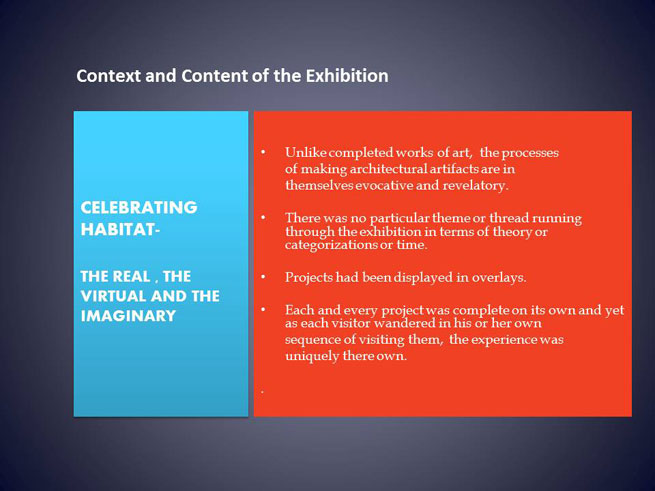 Context and Content of the Exhibition

CELEBRATING HABITAT-

THE REAL , THE VIRTUAL AND THE IMAGINARY

• Unlike completed works of art, the processes of making architectural artifacts are in themselves evocative and revelatory.

• There was no particular theme or thread running through the exhibition in terms of theory or categorizations or time.

• Projects had been displayed in overlays.

• Each and every project was complete on its own and yet as each visitor wandered in his or her own sequence of visiting them, the experience was uniquely there own.

.